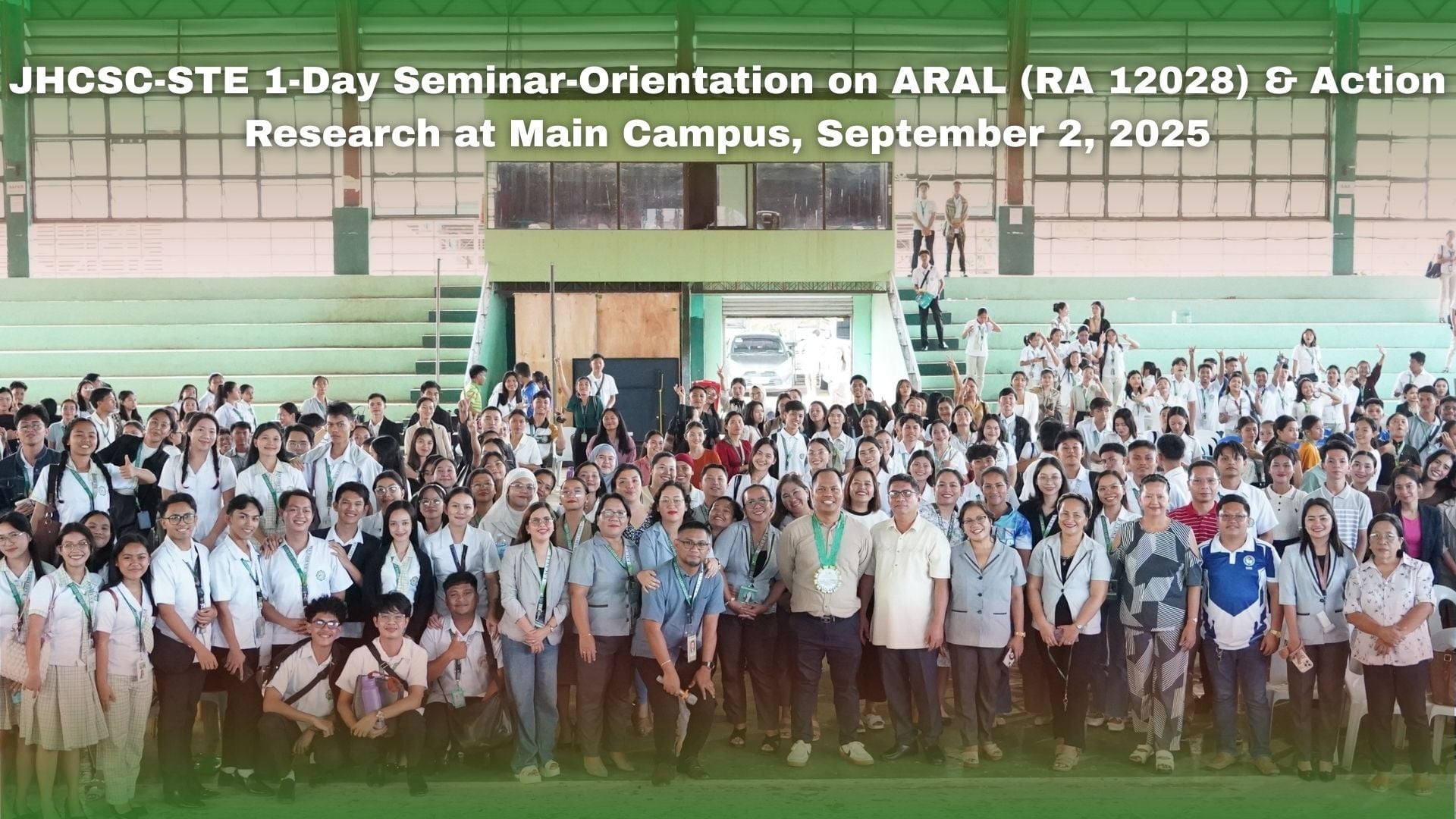 JHCSC-STE 1-Day Seminar-Orientation on ARAL (RA 12028) & Action Research at Main Campus, September 2, 2025